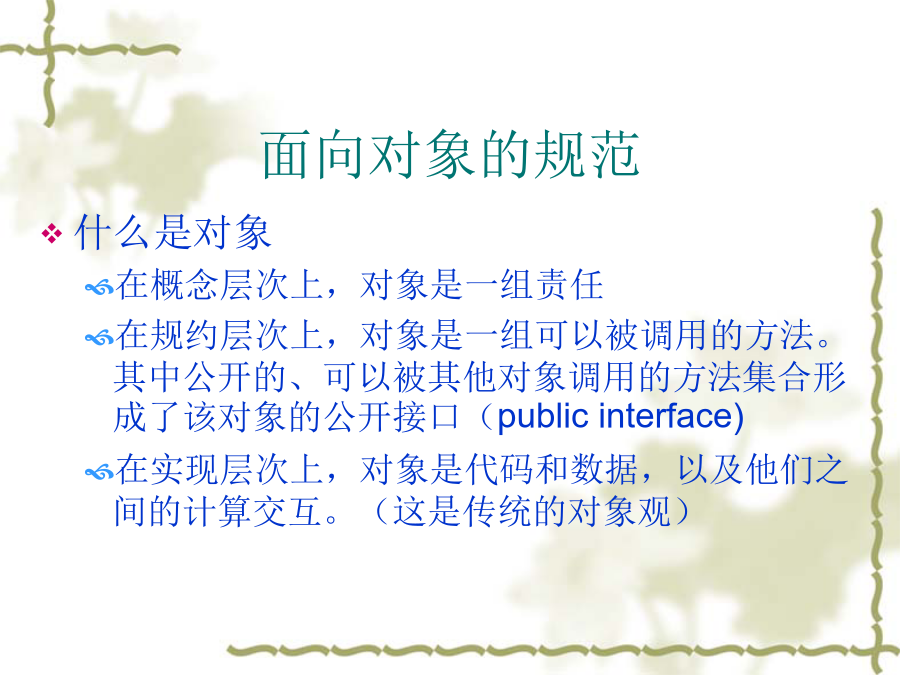 面向对象的规范

什么是对象

在概念层次上，对象是一组责任

在规约层次上，对象是一组可以被调用的方法。其中公开的、可以被其他对象调用的方法集合形成了该对象的公开接口（public interface)

在实现层次上，对象是代码和数据，以及他们之间的计算交互。（这是传统的对象观）